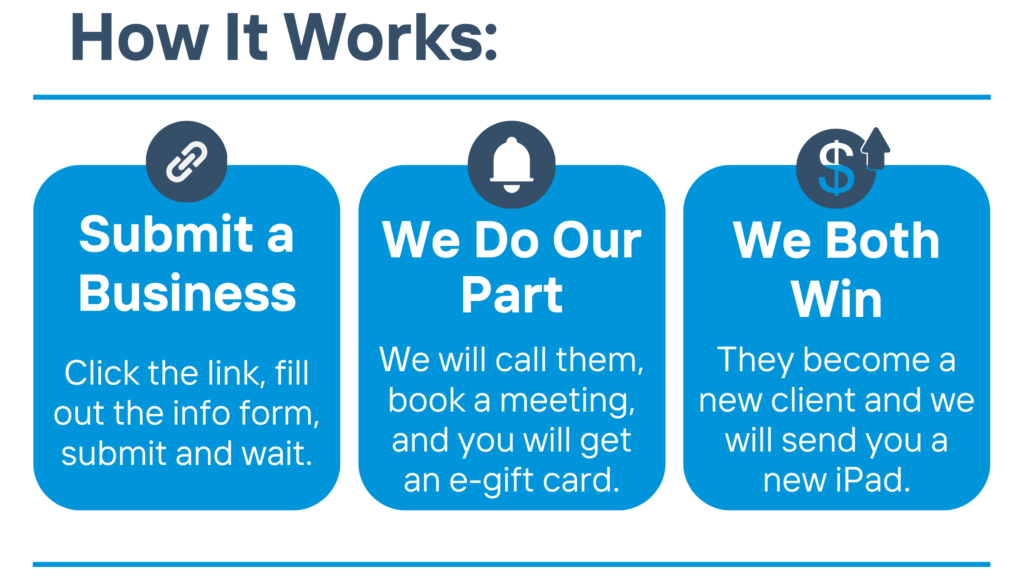 How It Works:

Submit a Business

Click the link, fill out the info form, submit and wait.

We Do Our Part

We will call them, book a meeting, and you will get an e-gift card.

$

We Both Win

They become a new client and we will send you a new iPad.